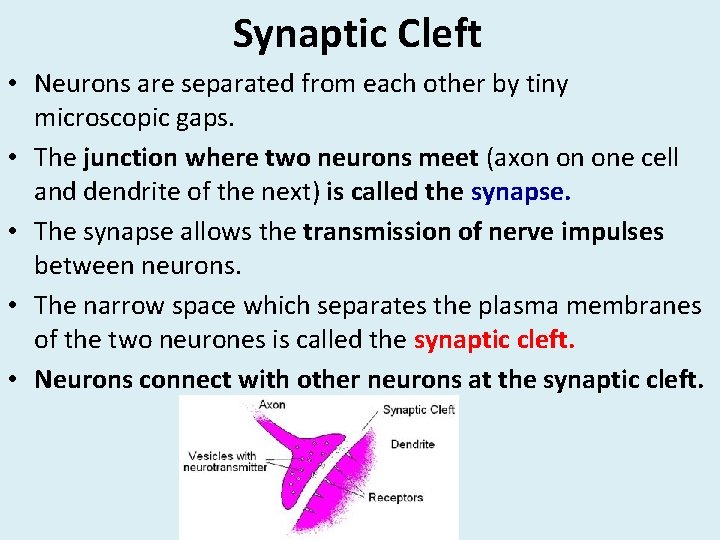 Synaptic Cleft

• Neurons are separated from each other by tiny microscopic gaps.

• The junction where two neurons meet (axon on one cell and dendrite of the next) is called the synapse.

• The synapse allows the transmission of nerve impulses between neurons.

• The narrow space which separates the plasma membranes of the two neurones is called the synaptic cleft.

• Neurons connect with other neurons at the synaptic cleft.

Axon
Synaptic Cleft
Dendrite
Vesicles with neurotransmitter
Receptors